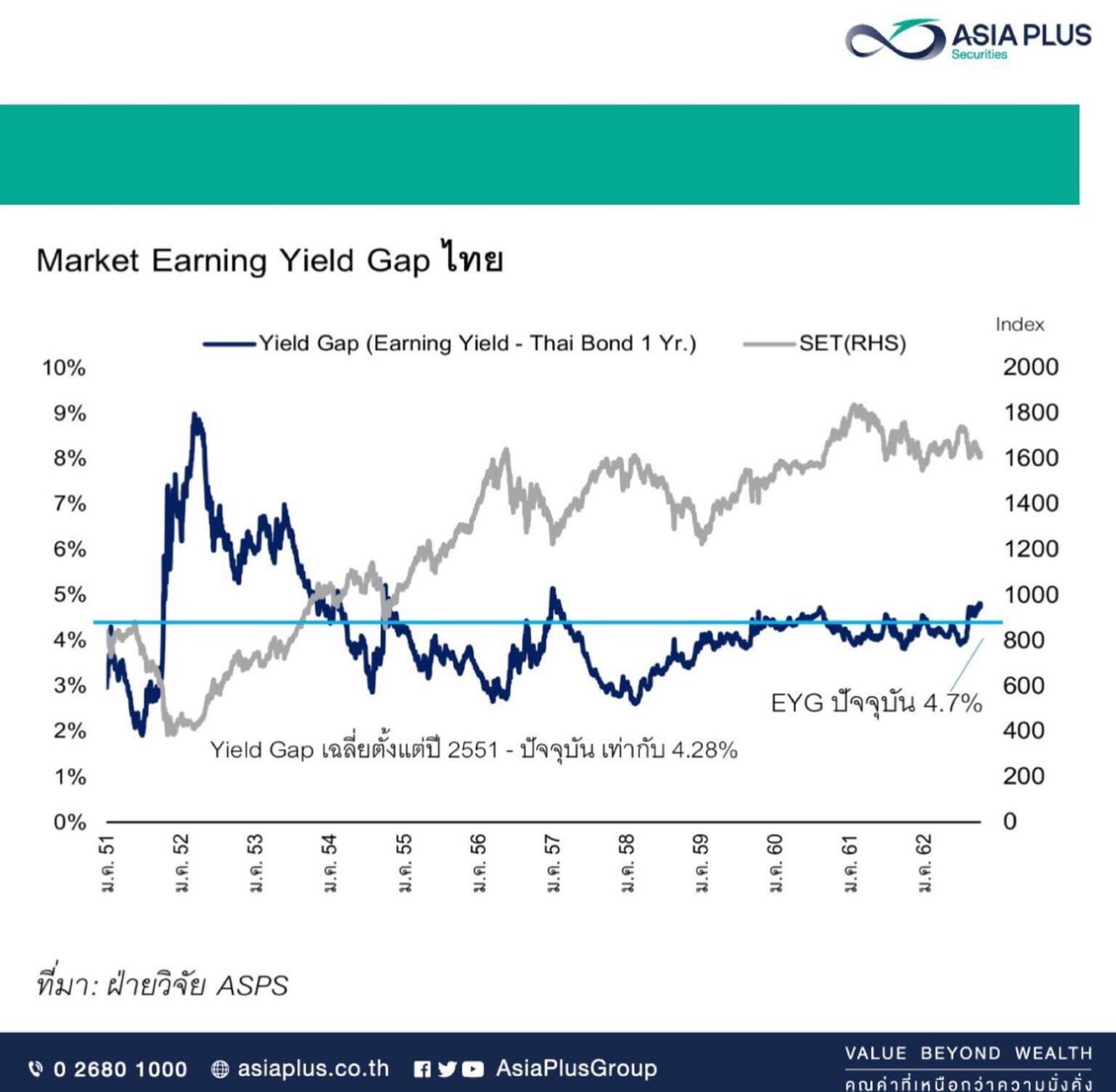 ASIA PLUS
Securities

Market Earning Yield Gap ไทย

Yield Gap (Earning Yield - Thai Bond 1 Yr.)
SET(RHS)
Index

10%
9%
8%
7%
6%
5%
4%
3%
2%
1%
0%

2000
1800
1600
1400
1200
1000
800
600
400
200
0

EYG ปัจจุบัน 4.7%
Yield Gap เฉลี่ยตั้งแต่ปี 2551 - ปัจจุบัน เท่ากับ 4.28%

ม.ค. 51
ม.ค. 52
ม.ค. 53
ม.ค. 54
ม.ค. 55
ม.ค. 56
ม.ค. 57
ม.ค. 58
ม.ค. 59
ม.ค. 60
ม.ค. 61
ม.ค. 62

ที่มา: ฝ่ายวิจัย ASPS

0 2680 1000
asiaplus.co.th
AsiaPlusGroup
VALUE BEYOND WEALTH
คุณค่าที่เหนือกว่าความมั่งคั่ง